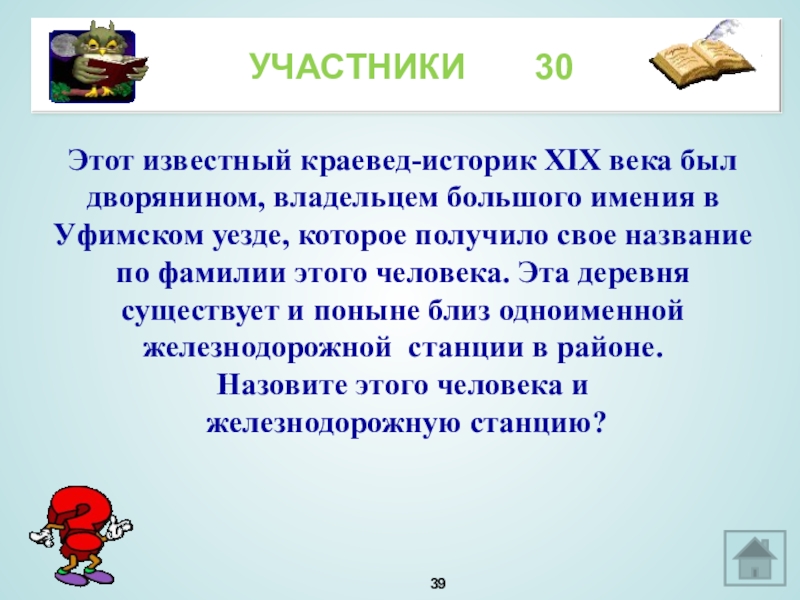 УЧАСТНИКИ 30

Этот известный краевед-историк XIX века был дворянином, владельцем большого имения в Уфимском уезде, которое получило свое название по фамилии этого человека. Эта деревня существует и поныне близ одноименной железнодорожной станции в районе.
Назовите этого человека и железнодорожную станцию?

39